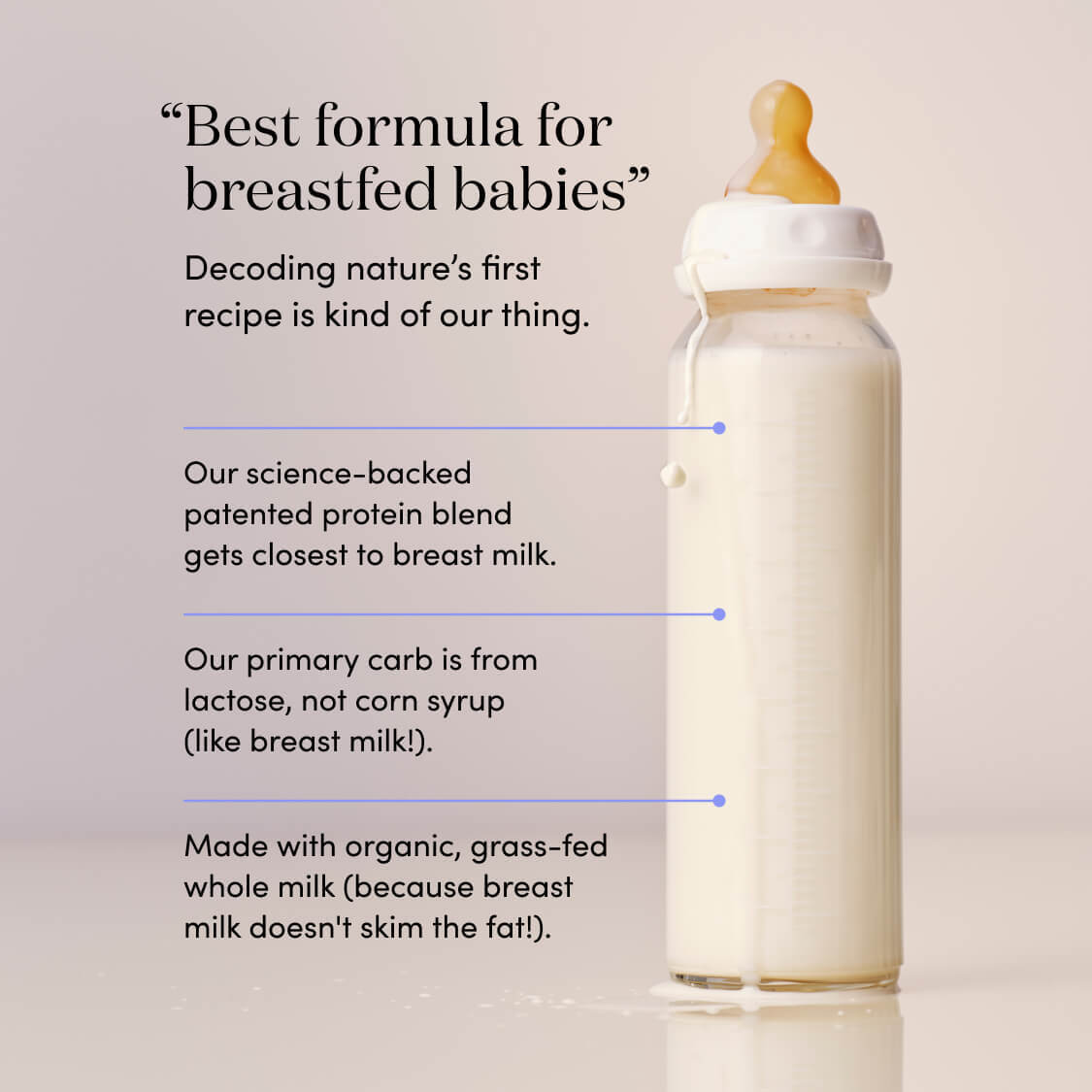 “Best formula for breastfed babies”

Decoding nature’s first recipe is kind of our thing.

Our science-backed patented protein blend gets closest to breast milk.

Our primary carb is from lactose, not corn syrup (like breast milk!).

Made with organic, grass-fed whole milk (because breast milk doesn't skim the fat!).